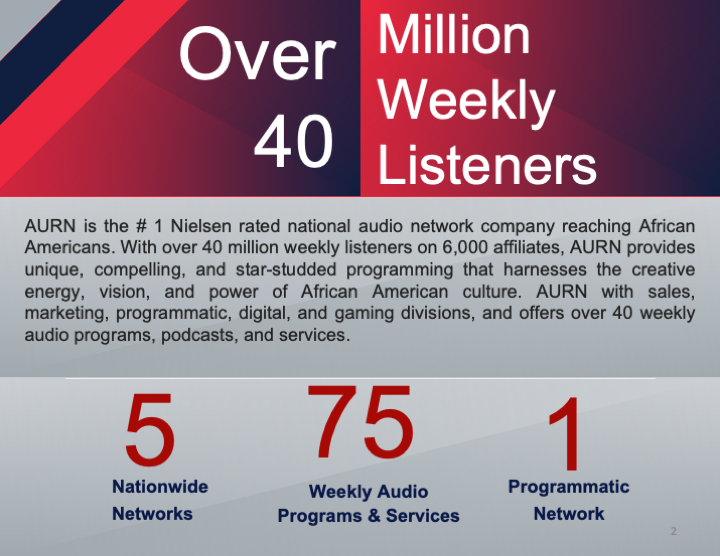 Over 40 Million Weekly Listeners

AURN is the # 1 Nielsen rated national audio network company reaching African Americans. With over 40 million weekly listeners on 6,000 affiliates, AURN provides unique, compelling, and star-studded programming that harnesses the creative energy, vision, and power of African American culture. AURN with sales, marketing, programmatic, digital, and gaming divisions, and offers over 40 weekly audio programs, podcasts, and services.

5
Nationwide Networks

75
Weekly Audio Programs & Services

1
Programmatic Network

2